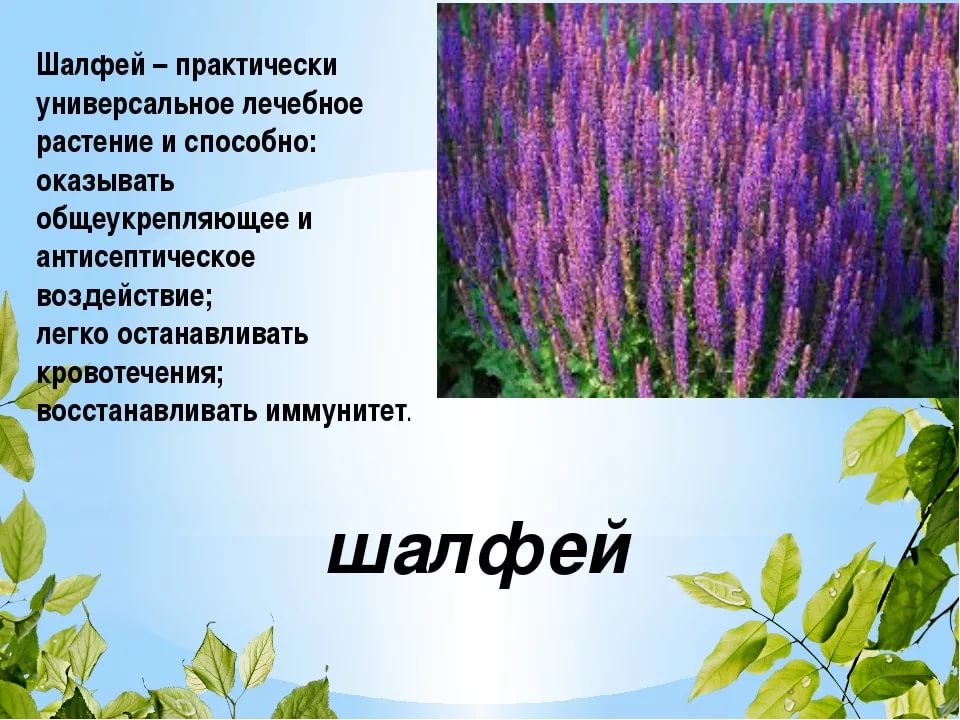 Шалфей – практически универсальное лечебное растение и способно:
оказывать общеукрепляющее и антисептическое воздействие;
легко останавливать кровотечения;
восстанавливать иммунитет.

шалфей